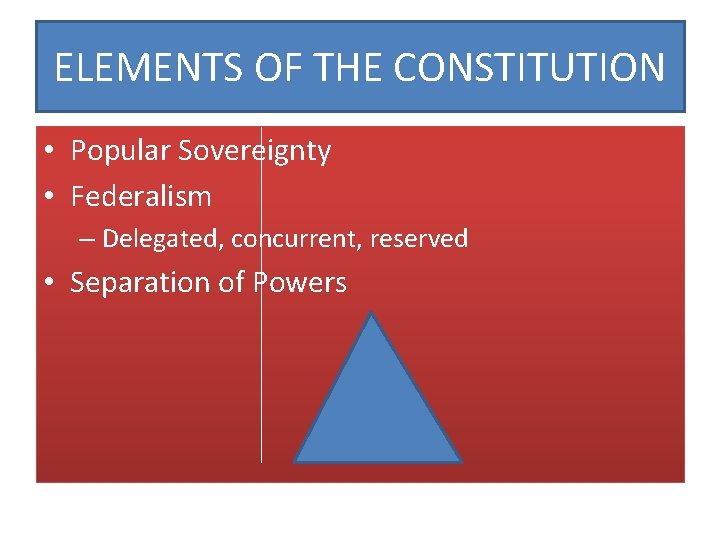 ELEMENTS OF THE CONSTITUTION

• Popular Sovereignty
• Federalism
– Delegated, concurrent, reserved
• Separation of Powers